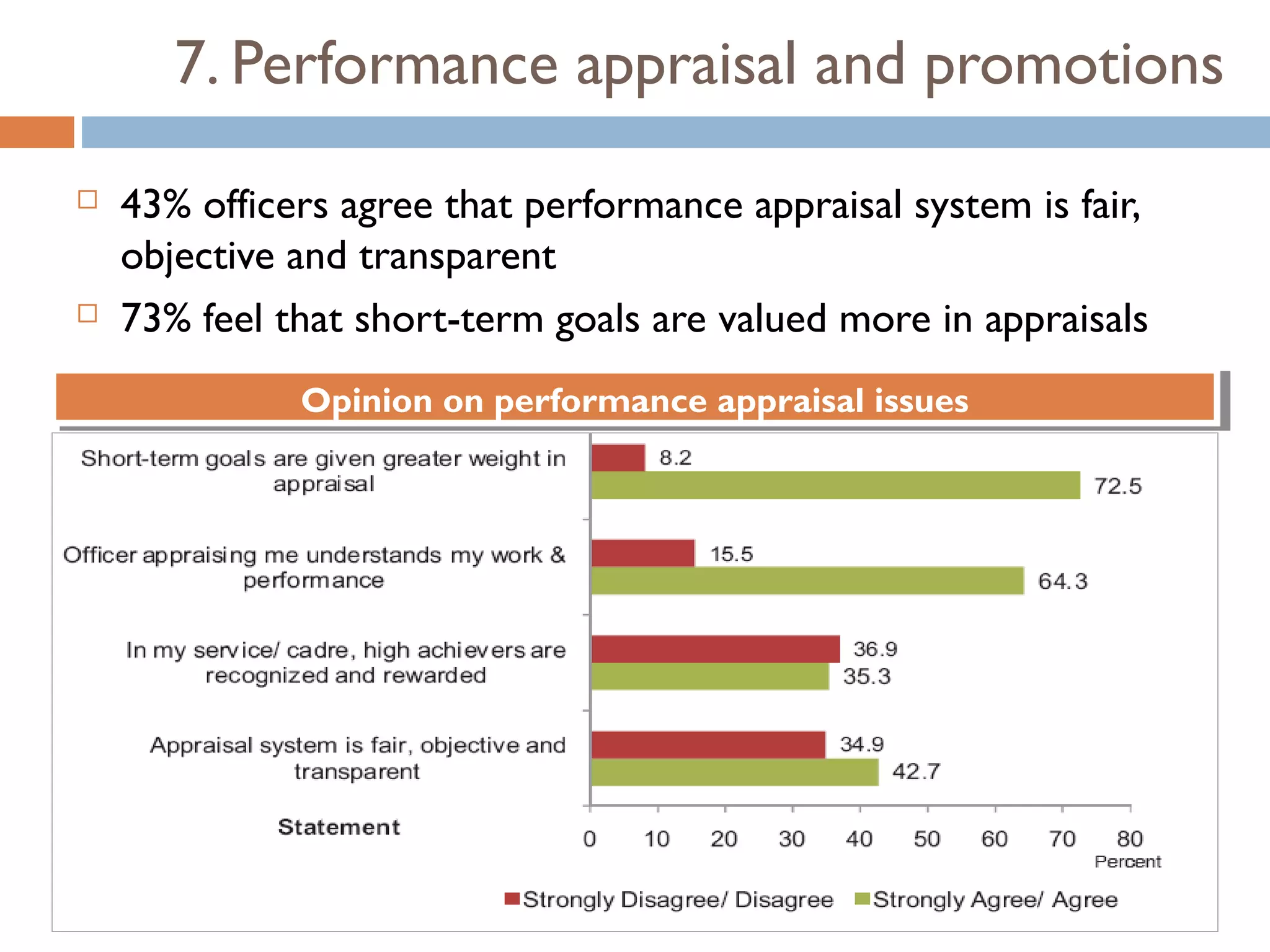 7. Performance appraisal and promotions

43% officers agree that performance appraisal system is fair, objective and transparent

73% feel that short-term goals are valued more in appraisals

Opinion on performance appraisal issues

Short-term goals are given greater weight in appraisal
8.2
72.5

Officer appraising me understands my work & performance
15.5
64.3

In my service/ cadre, high achievers are recognized and rewarded
36.9
35.3

Appraisal system is fair, objective and transparent
34.9
42.7

Statement

0 10 20 30 40 50 60 70 80
Percent

Strongly Disagree/ Disagree Strongly Agree/ Agree